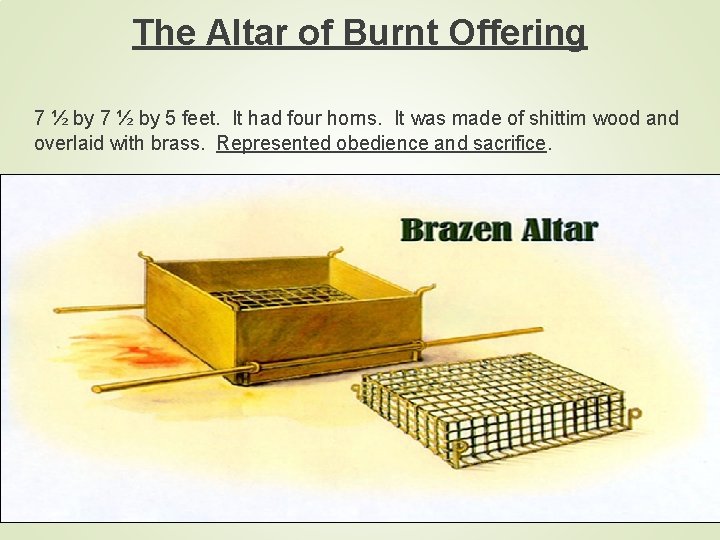 The Altar of Burnt Offering

7 ½ by 7 ½ by 5 feet. It had four horns. It was made of shittim wood and overlaid with brass. Represented obedience and sacrifice.

Brazen Altar